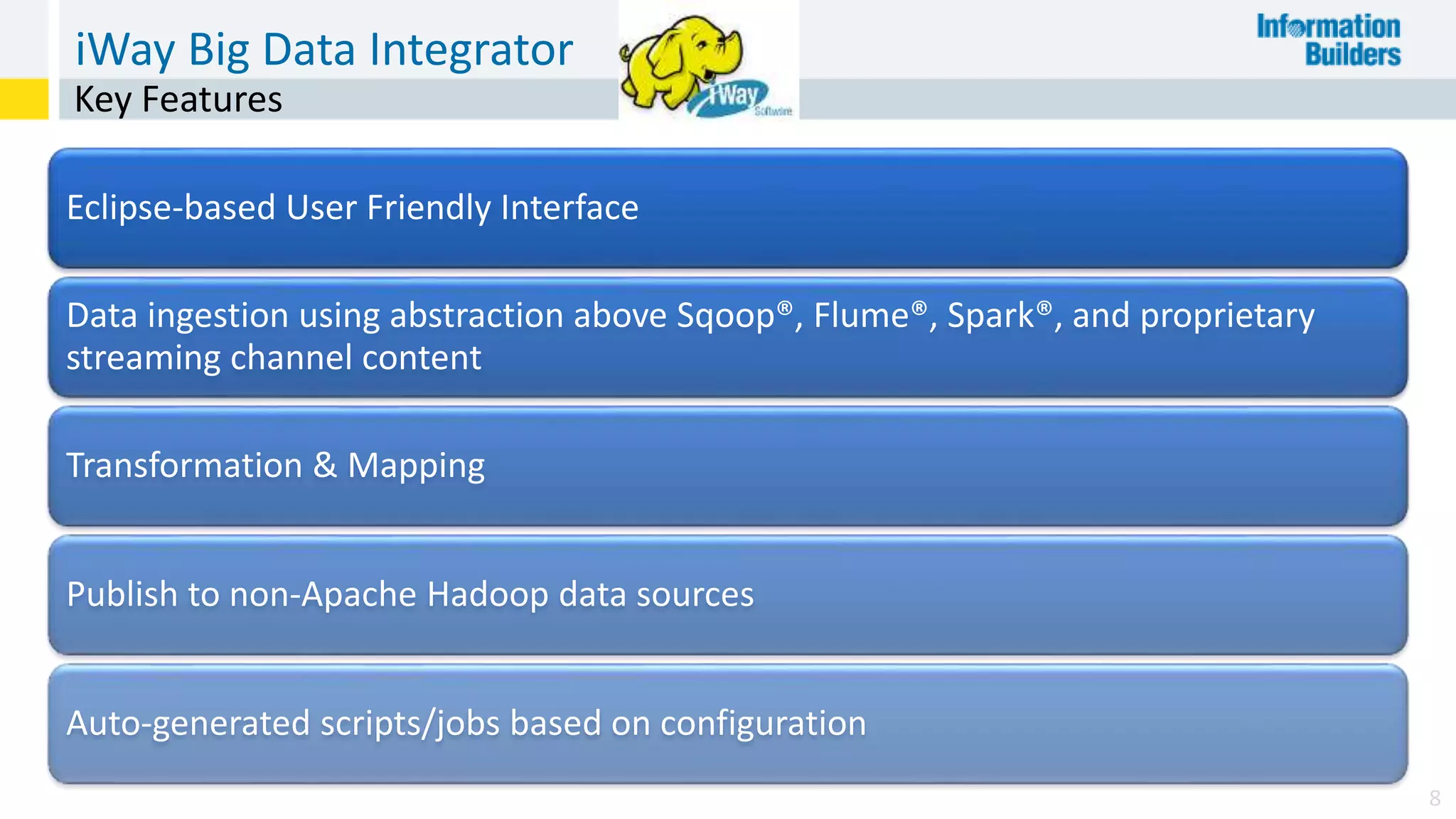 iWay Big Data Integrator
Key Features

iWay
Software

Information Builders

Eclipse-based User Friendly Interface

Data ingestion using abstraction above Sqoop®, Flume®, Spark®, and proprietary streaming channel content

Transformation & Mapping

Publish to non-Apache Hadoop data sources

Auto-generated scripts/jobs based on configuration

8